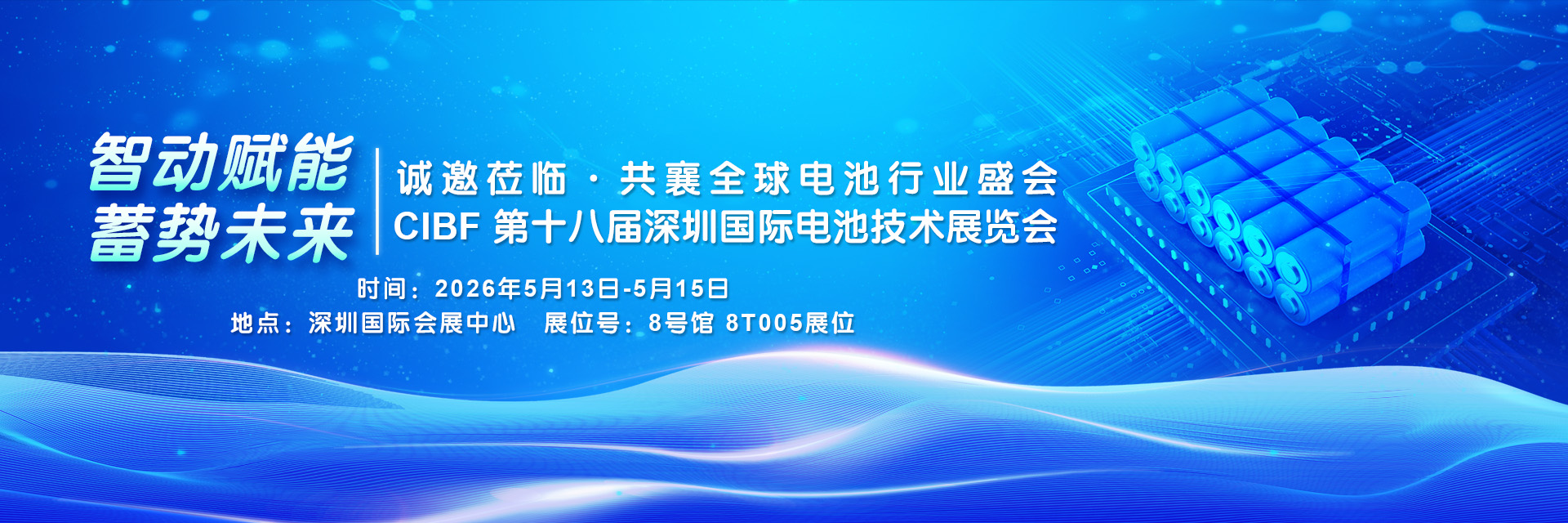 智动赋能
蓄势未来

诚邀莅临 · 共襄全球电池行业盛会
CIBF 第十八届深圳国际电池技术展览会

时间：2026年5月13日-5月15日
地点：深圳国际会展中心 展位号：8号馆 8T005展位